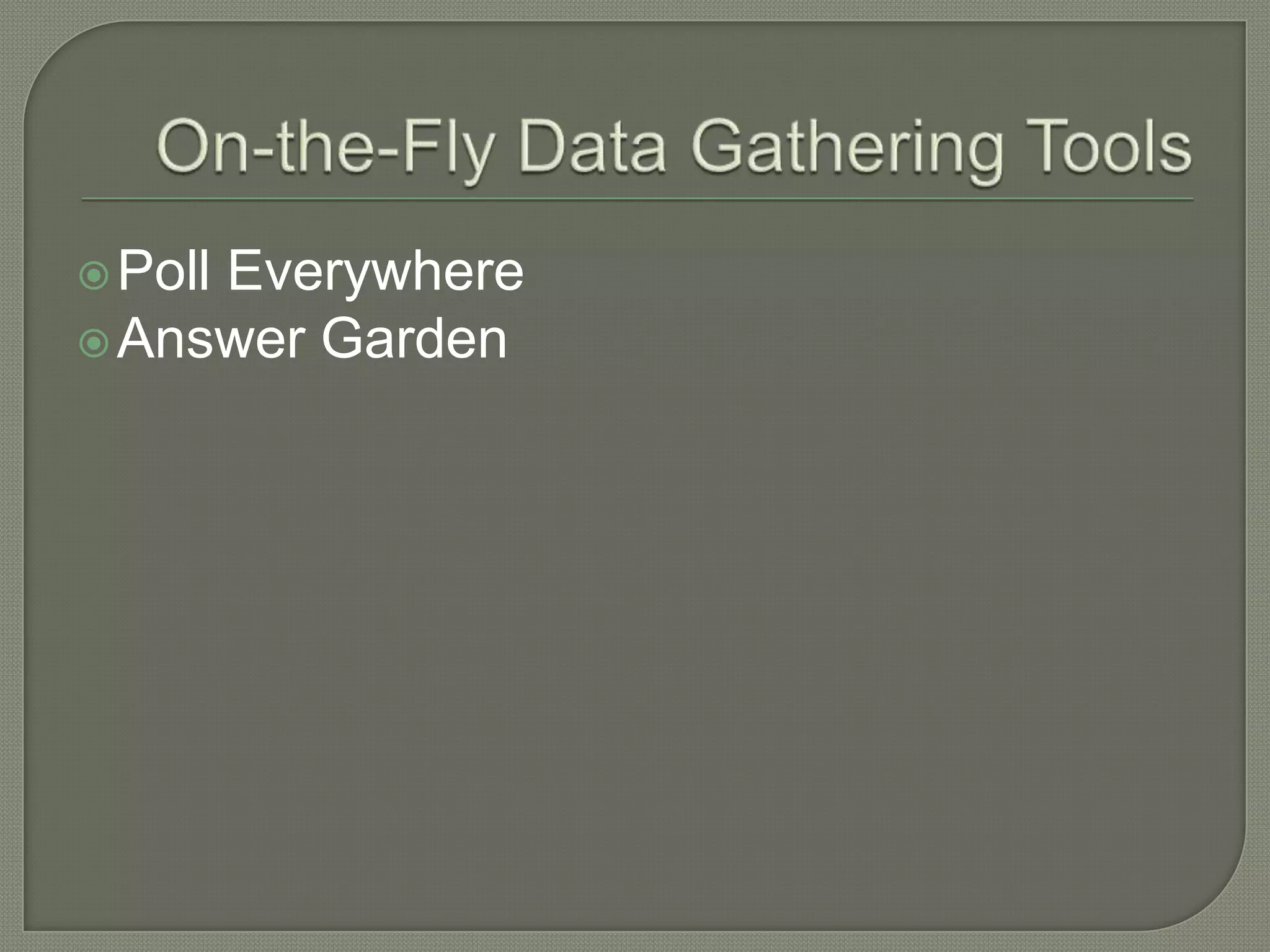 On-the-Fly Data Gathering Tools

Poll Everywhere
Answer Garden